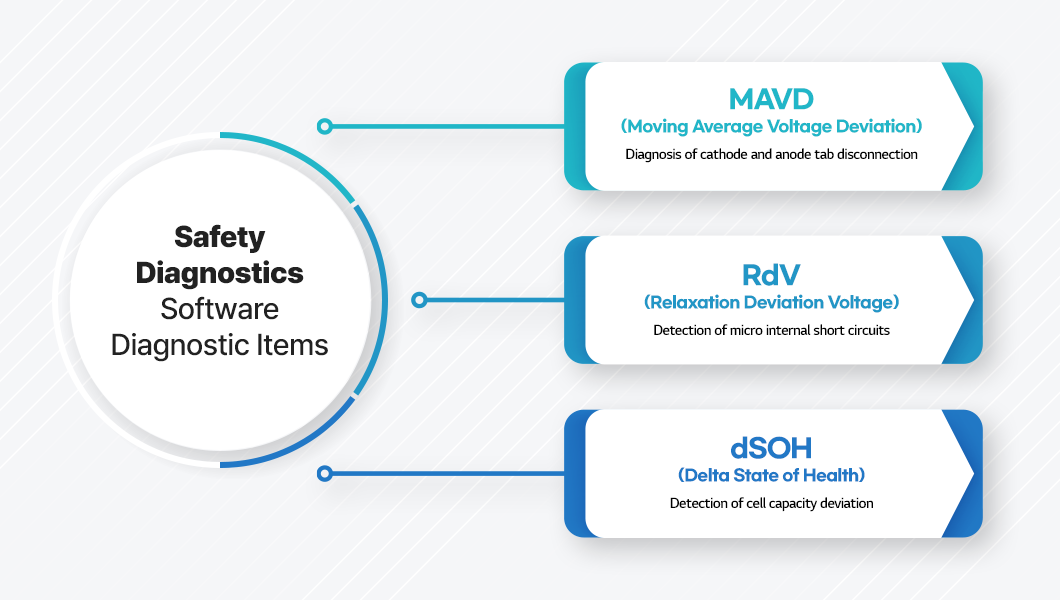 Safety Diagnostics Software Diagnostic Items

MAVD
(Moving Average Voltage Deviation)
Diagnosis of cathode and anode tab disconnection

RdV
(Relaxation Deviation Voltage)
Detection of micro internal short circuits

dSOH
(Delta State of Health)
Detection of cell capacity deviation